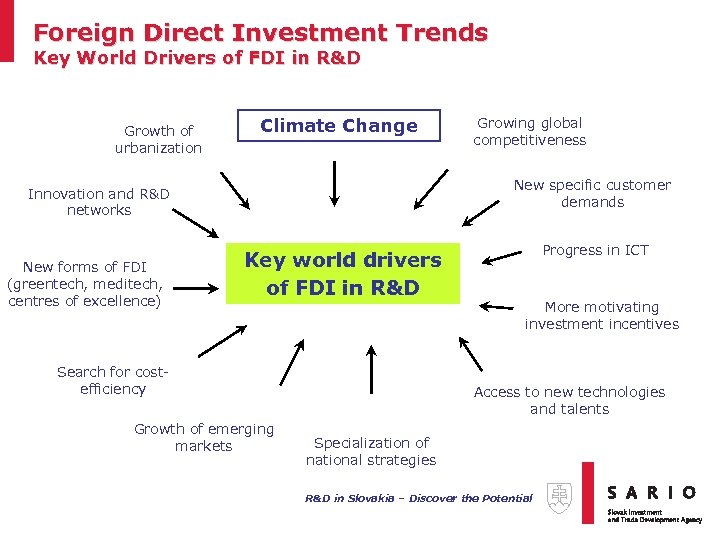 Foreign Direct Investment Trends
Key World Drivers of FDI in R&D

Climate Change

Growth of urbanization

Growing global competitiveness

Innovation and R&D networks

New specific customer demands

Key world drivers of FDI in R&D

Progress in ICT

New forms of FDI (greentech, meditech, centres of excellence)

More motivating investment incentives

Search for cost-efficiency

Access to new technologies and talents

Growth of emerging markets

Specialization of national strategies

R&D in Slovakia – Discover the Potential

SARIO
Slovak Investment and Trade Development Agency